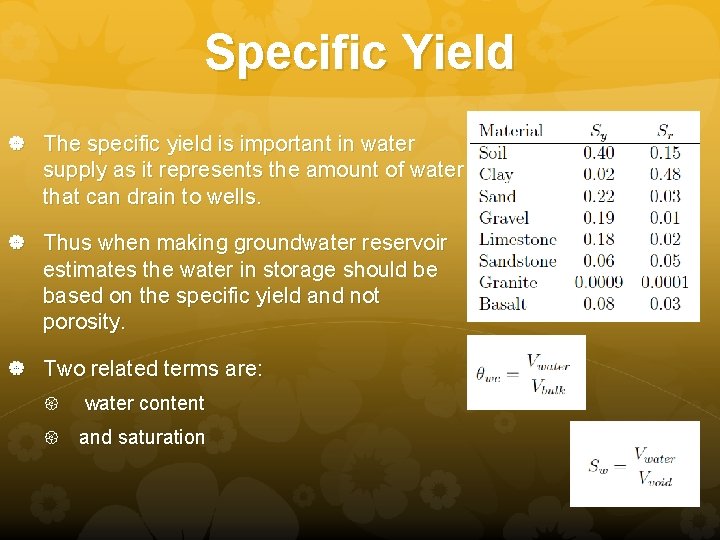 Specific Yield

The specific yield is important in water supply as it represents the amount of water that can drain to wells.

Thus when making groundwater reservoir estimates the water in storage should be based on the specific yield and not porosity.

Two related terms are:

water content

and saturation

| Material | $S_y$ | $S_r$ |
|---|---|---|
| Soil | 0.40 | 0.15 |
| Clay | 0.02 | 0.48 |
| Sand | 0.22 | 0.03 |
| Gravel | 0.19 | 0.01 |
| Limestone | 0.18 | 0.02 |
| Sandstone | 0.06 | 0.05 |
| Granite | 0.0009 | 0.0001 |
| Basalt | 0.08 | 0.03 |

$\theta_{wc} = \frac{V_{water}}{V_{bulk}}$

$S_w = \frac{V_{water}}{V_{void}}$